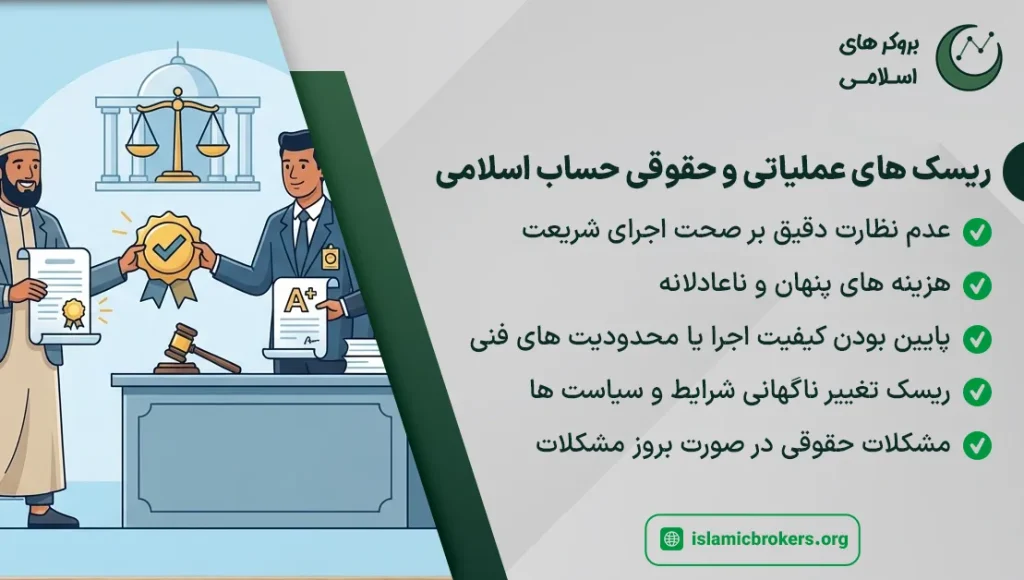 بروکر های
اسلامی

ریسک های عملیاتی و حقوقی حساب اسلامی

عدم نظارت دقیق بر صحت اجرای شریعت

هزینه های پنهان و ناعادلانه

پایین بودن کیفیت اجرا یا محدودیت های فنی

ریسک تغییر ناگهانی شرایط و سیاست ها

مشکلات حقوقی در صورت بروز مشکلات

A+

islamicbrokers.org